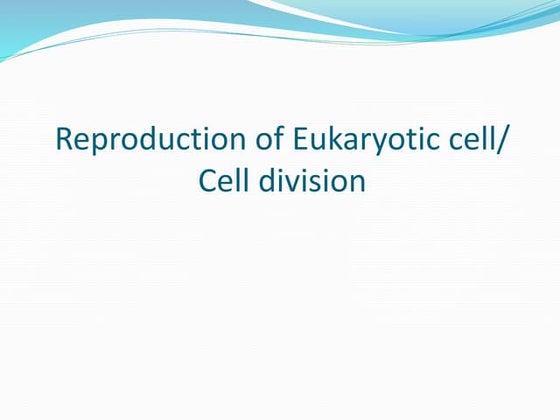 Reproduction of Eukaryotic cell/ Cell division